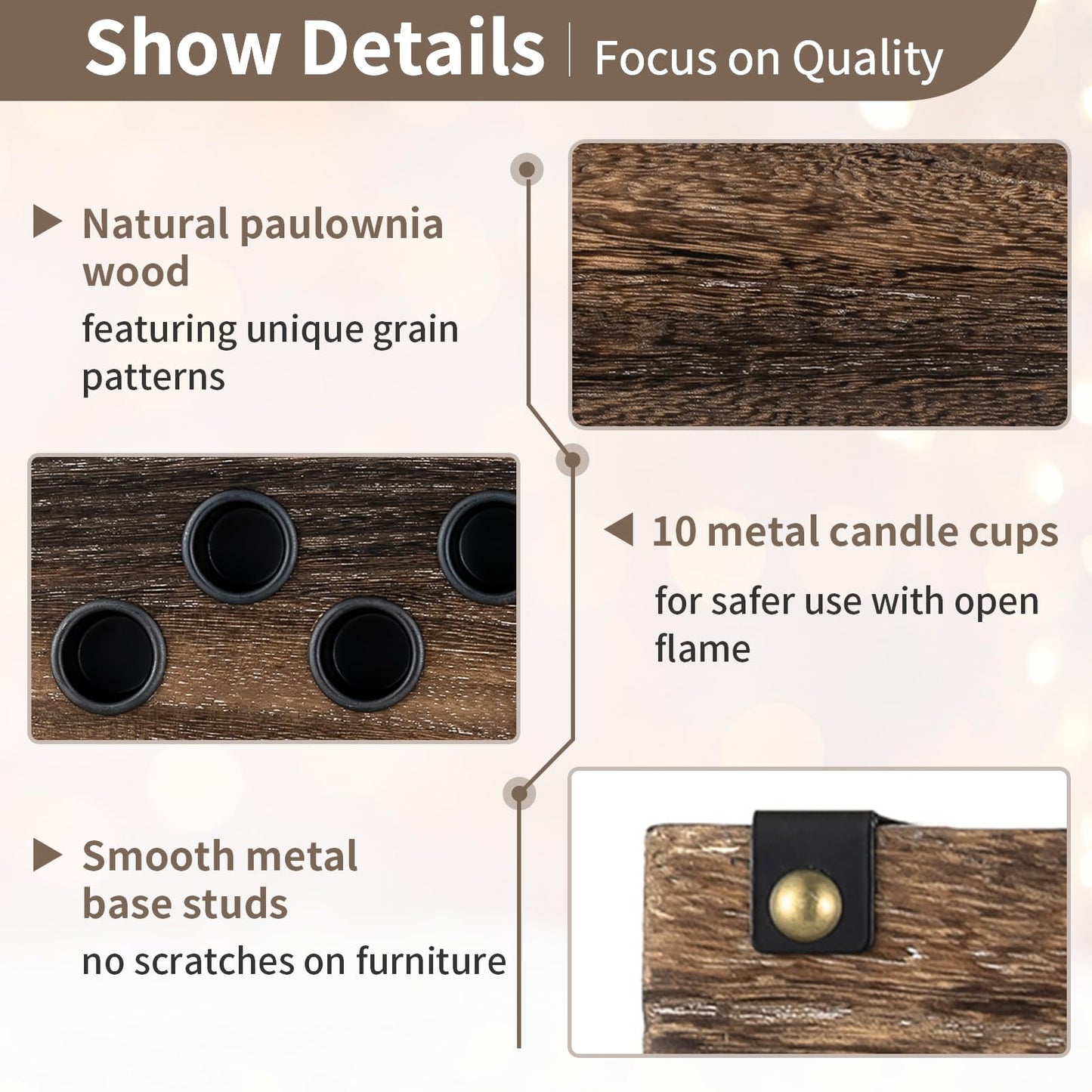 Show Details | Focus on Quality

Natural paulownia wood
featuring unique grain patterns

10 metal candle cups
for safer use with open flame

Smooth metal base studs
no scratches on furniture